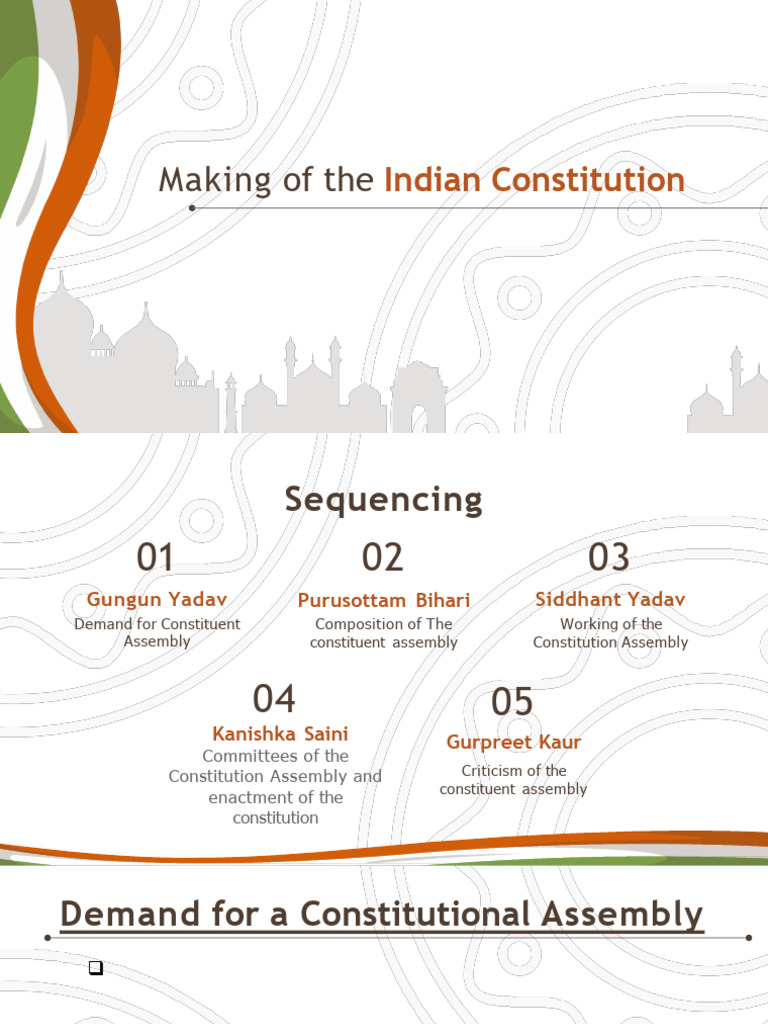 Making of the Indian Constitution

Sequencing

01
Gungun Yadav
Demand for Constituent Assembly

02
Purusottam Bihari
Composition of The constituent assembly

03
Siddhant Yadav
Working of the Constitution Assembly

04
Kanishka Saini
Committees of the Constitution Assembly and enactment of the constitution

05
Gurpreet Kaur
Criticism of the constituent assembly

Demand for a Constitutional Assembly